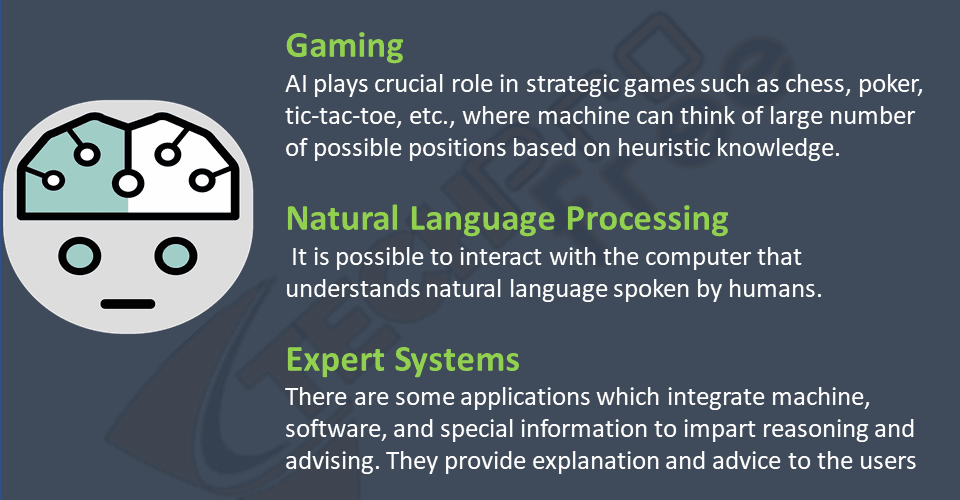 Gaming
AI plays crucial role in strategic games such as chess, poker, tic-tac-toe, etc., where machine can think of large number of possible positions based on heuristic knowledge.

Natural Language Processing
It is possible to interact with the computer that understands natural language spoken by humans.

Expert Systems
There are some applications which integrate machine, software, and special information to impart reasoning and advising. They provide explanation and advice to the users